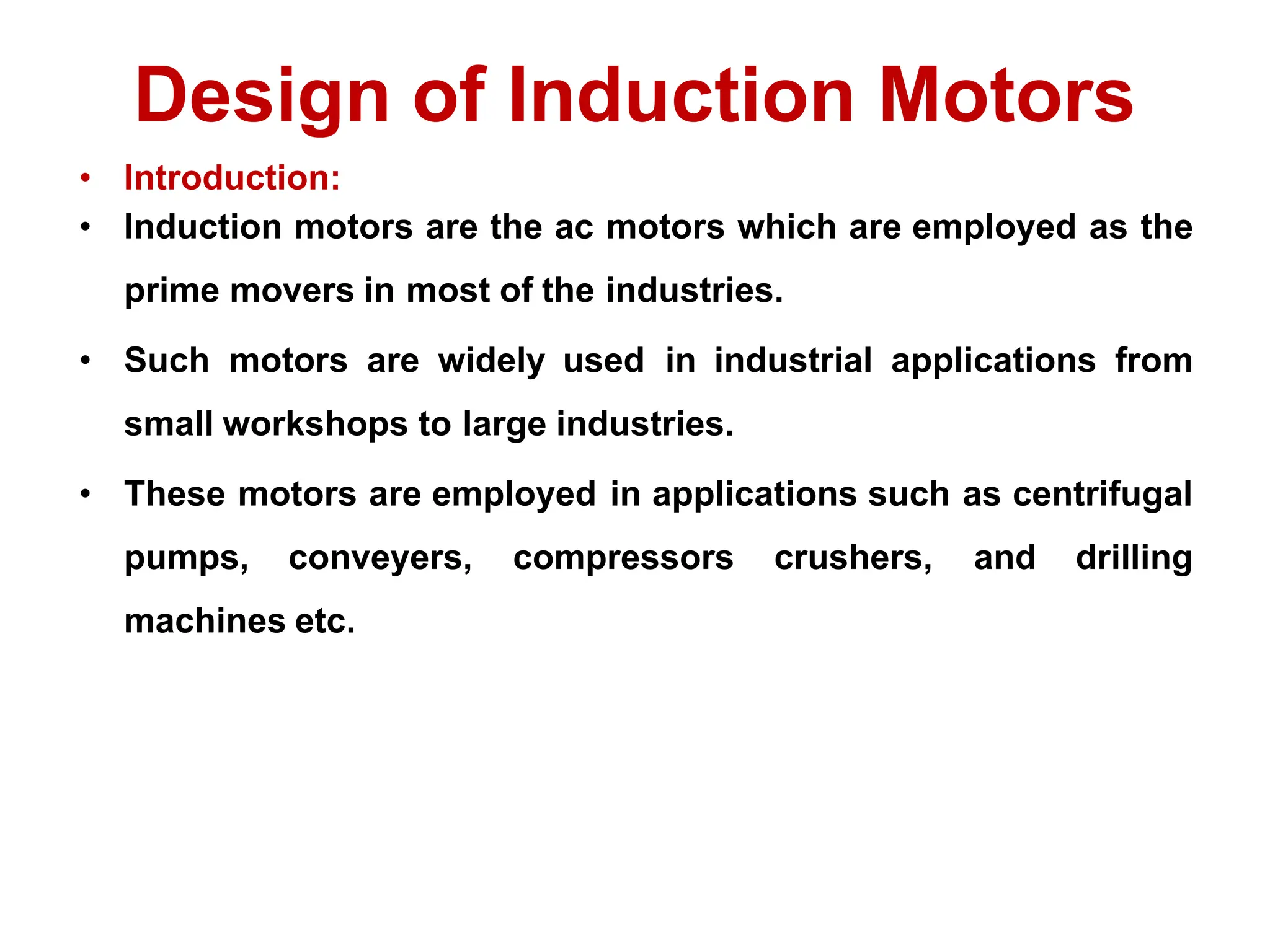 Design of Induction Motors

• Introduction:
• Induction motors are the ac motors which are employed as the prime movers in most of the industries.
• Such motors are widely used in industrial applications from small workshops to large industries.
• These motors are employed in applications such as centrifugal pumps, conveyers, compressors crushers, and drilling machines etc.